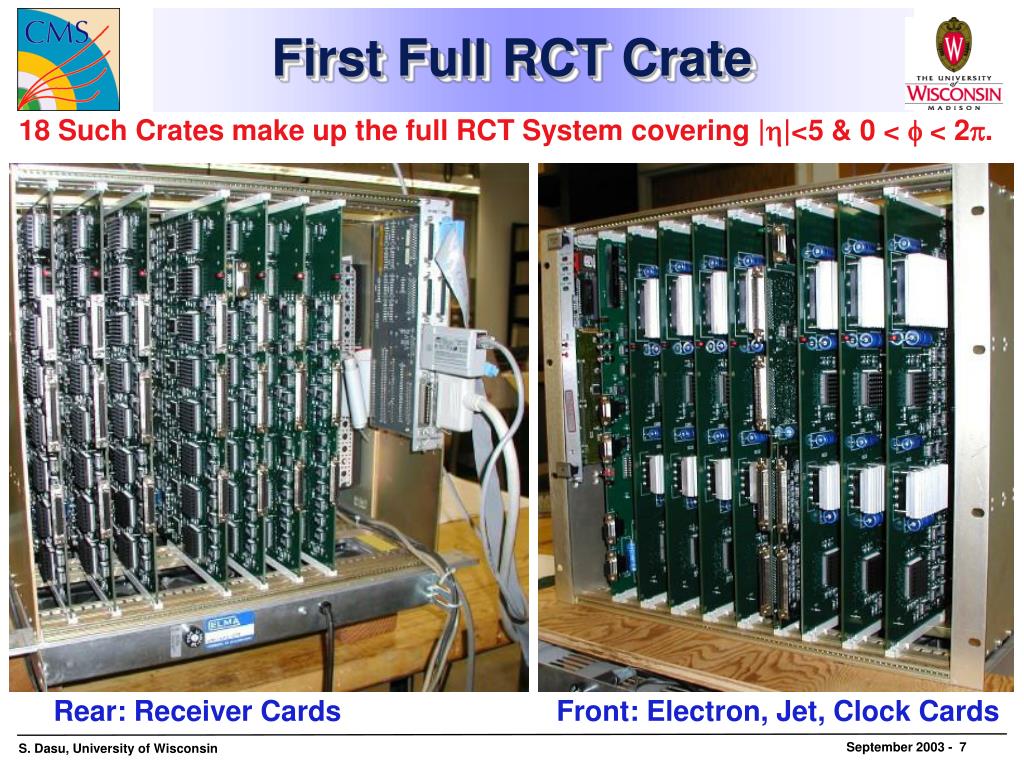 CMS

First Full RCT Crate

THE UNIVERSITY of WISCONSIN MADISON

18 Such Crates make up the full RCT System covering $|\eta|<5$ & $0 < \phi < 2\pi$.

ELMA

Rear: Receiver Cards

Front: Electron, Jet, Clock Cards

S. Dasu, University of Wisconsin

September 2003 - 7